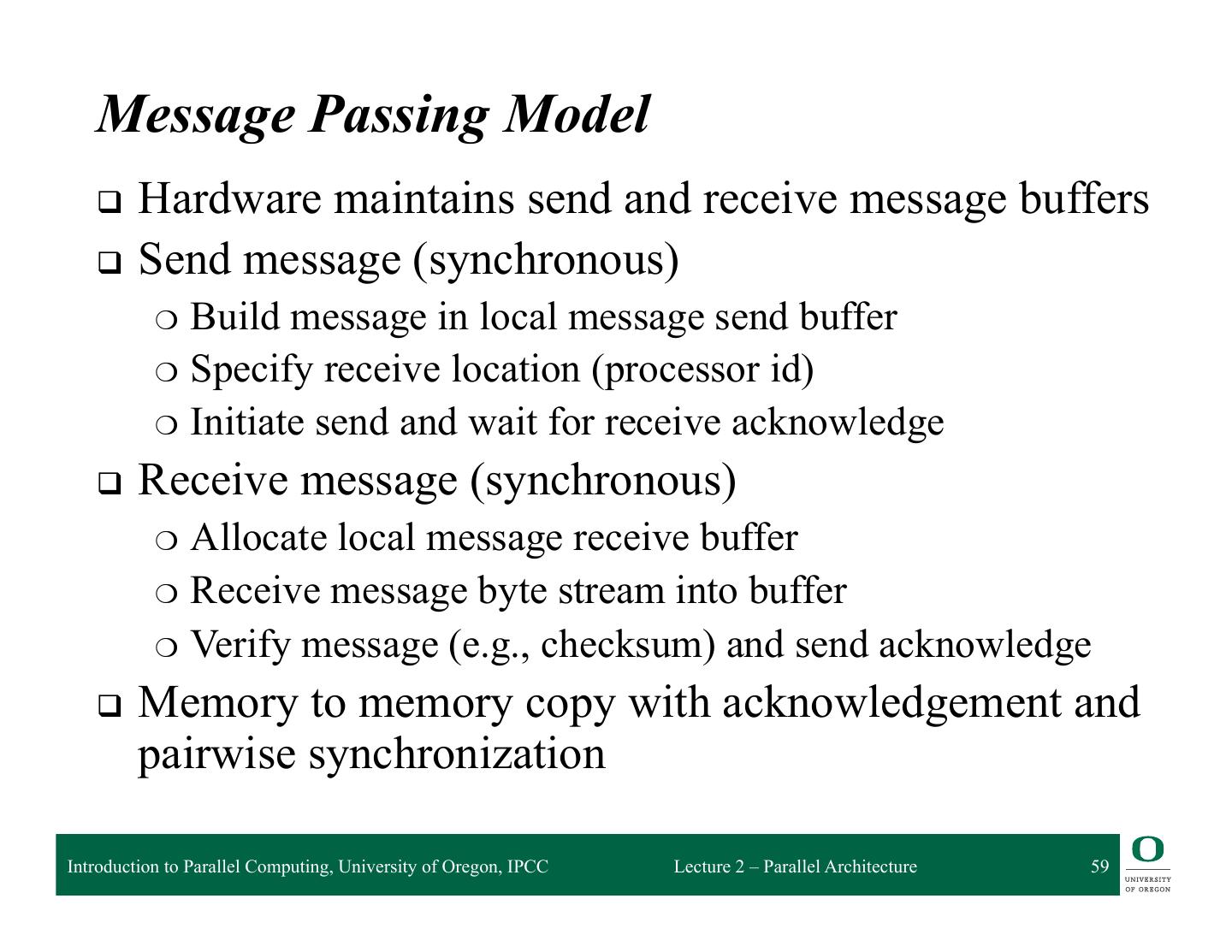 Message Passing Model

❑ Hardware maintains send and receive message buffers
❑ Send message (synchronous)
○ Build message in local message send buffer
○ Specify receive location (processor id)
○ Initiate send and wait for receive acknowledge
❑ Receive message (synchronous)
○ Allocate local message receive buffer
○ Receive message byte stream into buffer
○ Verify message (e.g., checksum) and send acknowledge
❑ Memory to memory copy with acknowledgement and pairwise synchronization

Introduction to Parallel Computing, University of Oregon, IPCC
Lecture 2 – Parallel Architecture
59
O
UNIVERSITY OF OREGON